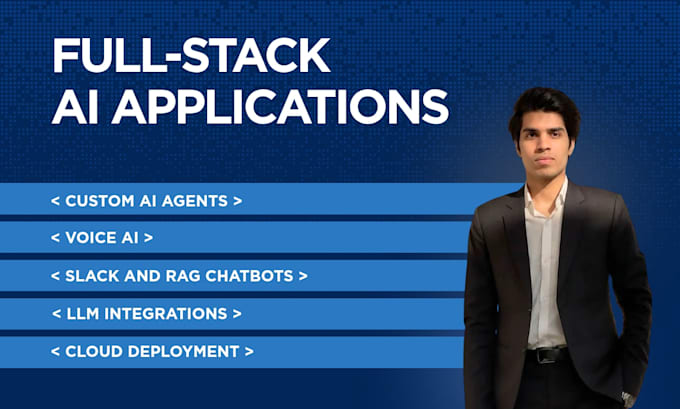 FULL-STACK AI APPLICATIONS

< CUSTOM AI AGENTS >

< VOICE AI >

< SLACK AND RAG CHATBOTS >

< LLM INTEGRATIONS >

< CLOUD DEPLOYMENT >